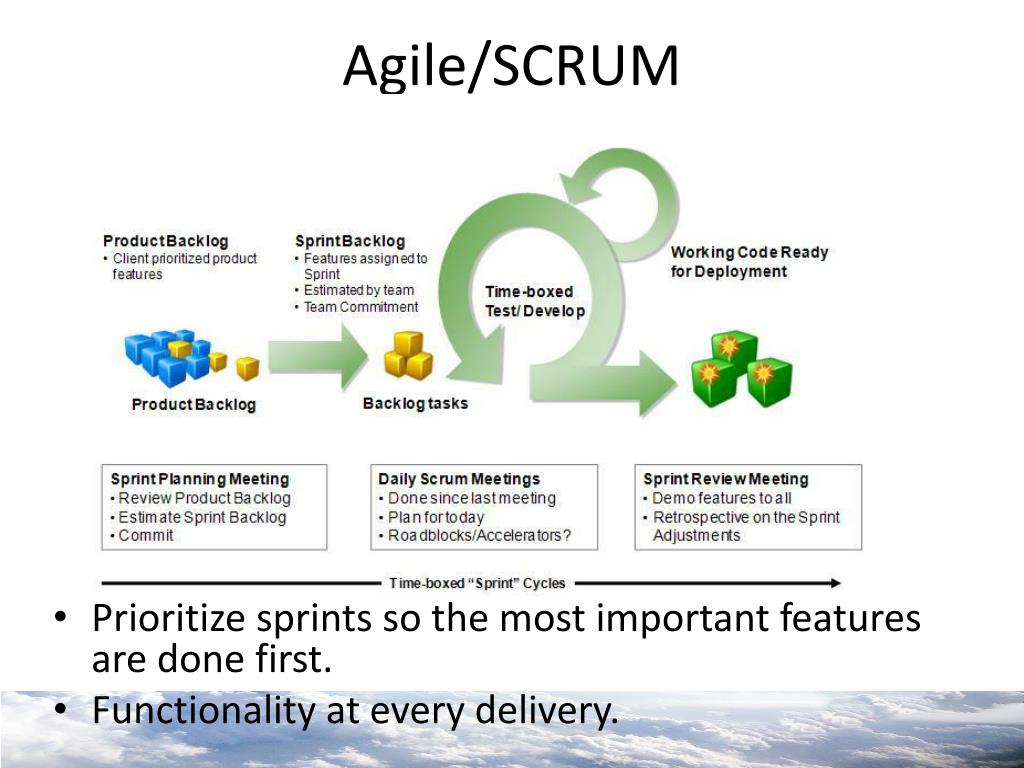 Agile/SCRUM

Product Backlog
• Client prioritized product features

Sprint Backlog
• Features assigned to Sprint
• Estimated by team
• Team Commitment

Time-boxed Test/Develop

Working Code Ready for Deployment

Product Backlog

Backlog tasks

Sprint Planning Meeting
• Review Product Backlog
• Estimate Sprint Backlog
• Commit

Daily Scrum Meetings
• Done since last meeting
• Plan for today
• Roadblocks/Accelerators?

Sprint Review Meeting
• Demo features to all
• Retrospective on the Sprint Adjustments

Time-boxed "Sprint" Cycles

• Prioritize sprints so the most important features are done first.
• Functionality at every delivery.